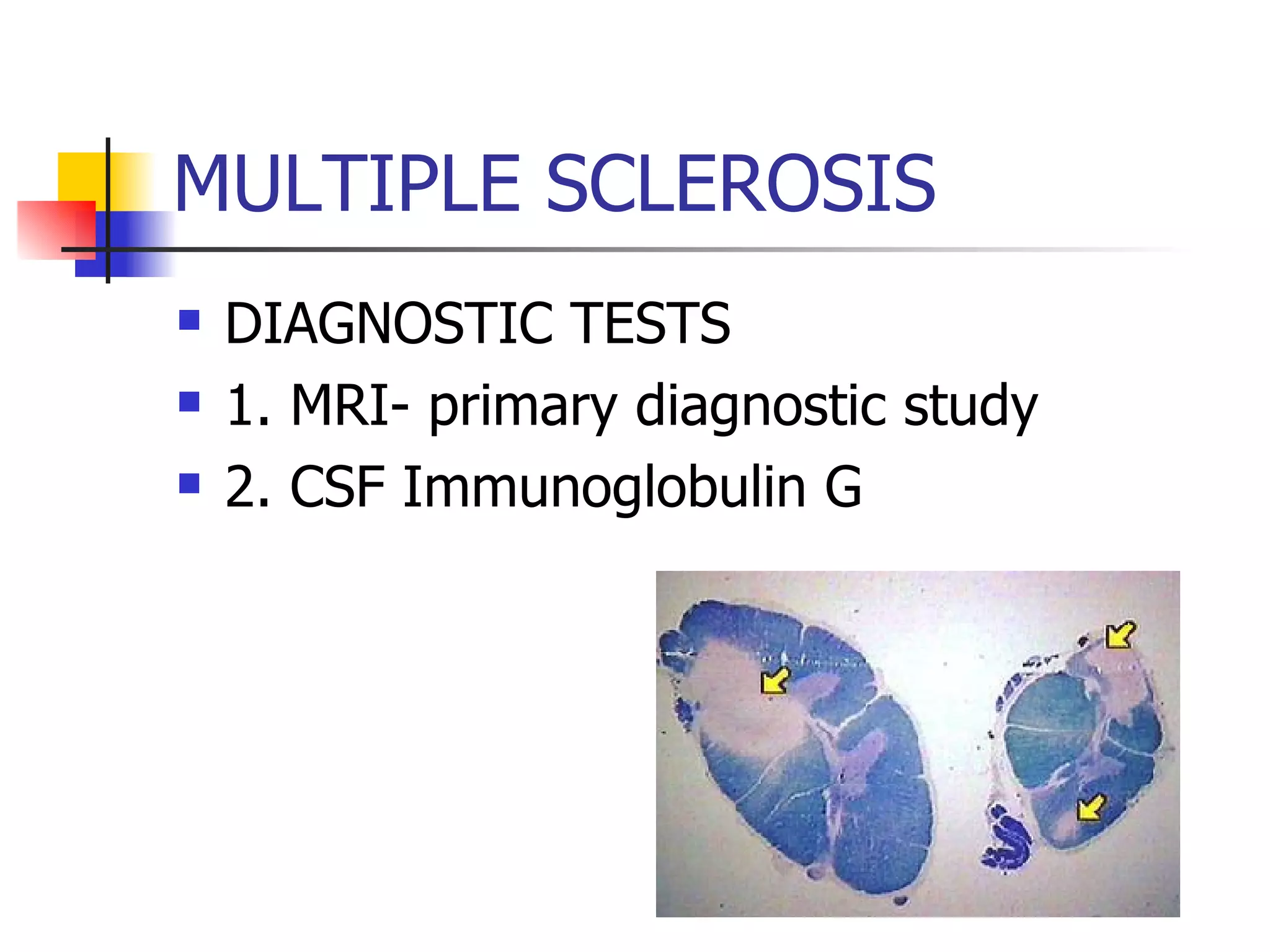 MULTIPLE SCLEROSIS

- DIAGNOSTIC TESTS
- 1. MRI- primary diagnostic study
- 2. CSF Immunoglobulin G